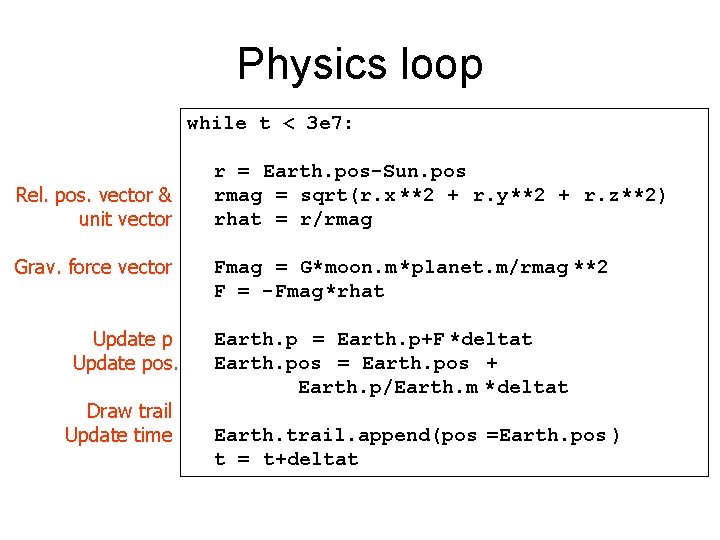 Physics loop

Rel. pos. vector & unit vector

Grav. force vector

Update p
Update pos.

Draw trail
Update time

while t < 3e7:

  r = Earth.pos-Sun.pos
  rmag = sqrt(r.x**2 + r.y**2 + r.z**2)
  rhat = r/rmag

  Fmag = G*moon.m*planet.m/rmag**2
  F = -Fmag*rhat

  Earth.p = Earth.p+F*deltat
  Earth.pos = Earth.pos +
        Earth.p/Earth.m*deltat

  Earth.trail.append(pos=Earth.pos)
  t = t+deltat